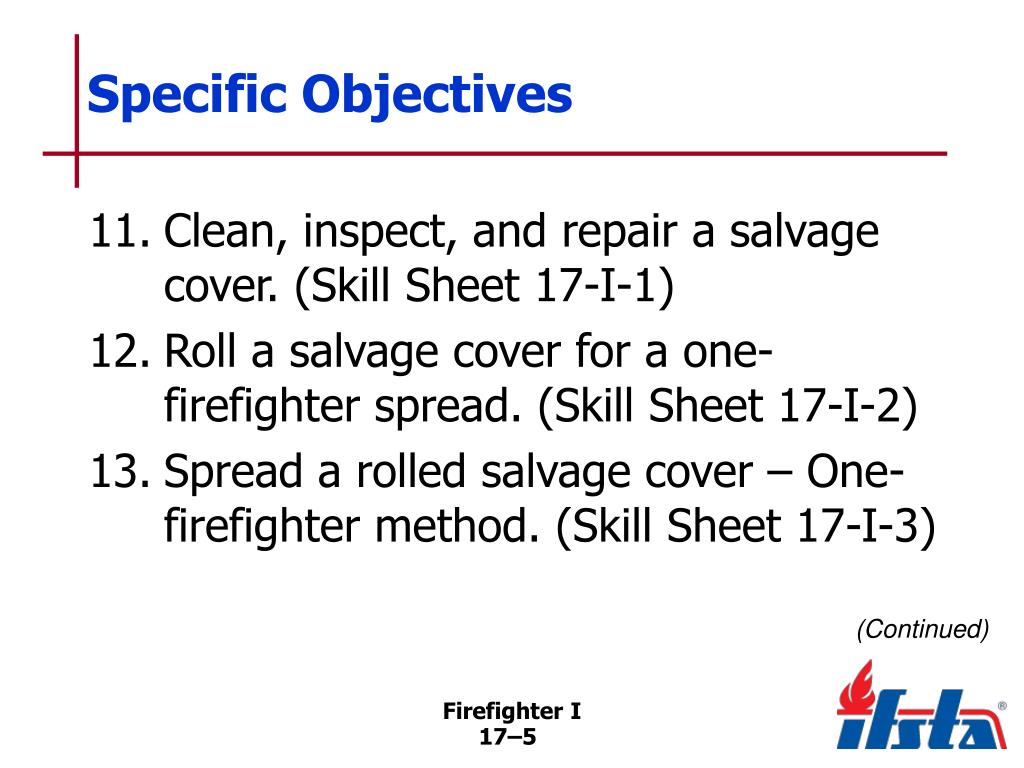 Specific Objectives

11. Clean, inspect, and repair a salvage cover. (Skill Sheet 17-I-1)

12. Roll a salvage cover for a one-firefighter spread. (Skill Sheet 17-I-2)

13. Spread a rolled salvage cover – One-firefighter method. (Skill Sheet 17-I-3)

(Continued)

Firefighter I
17–5

ifsta®